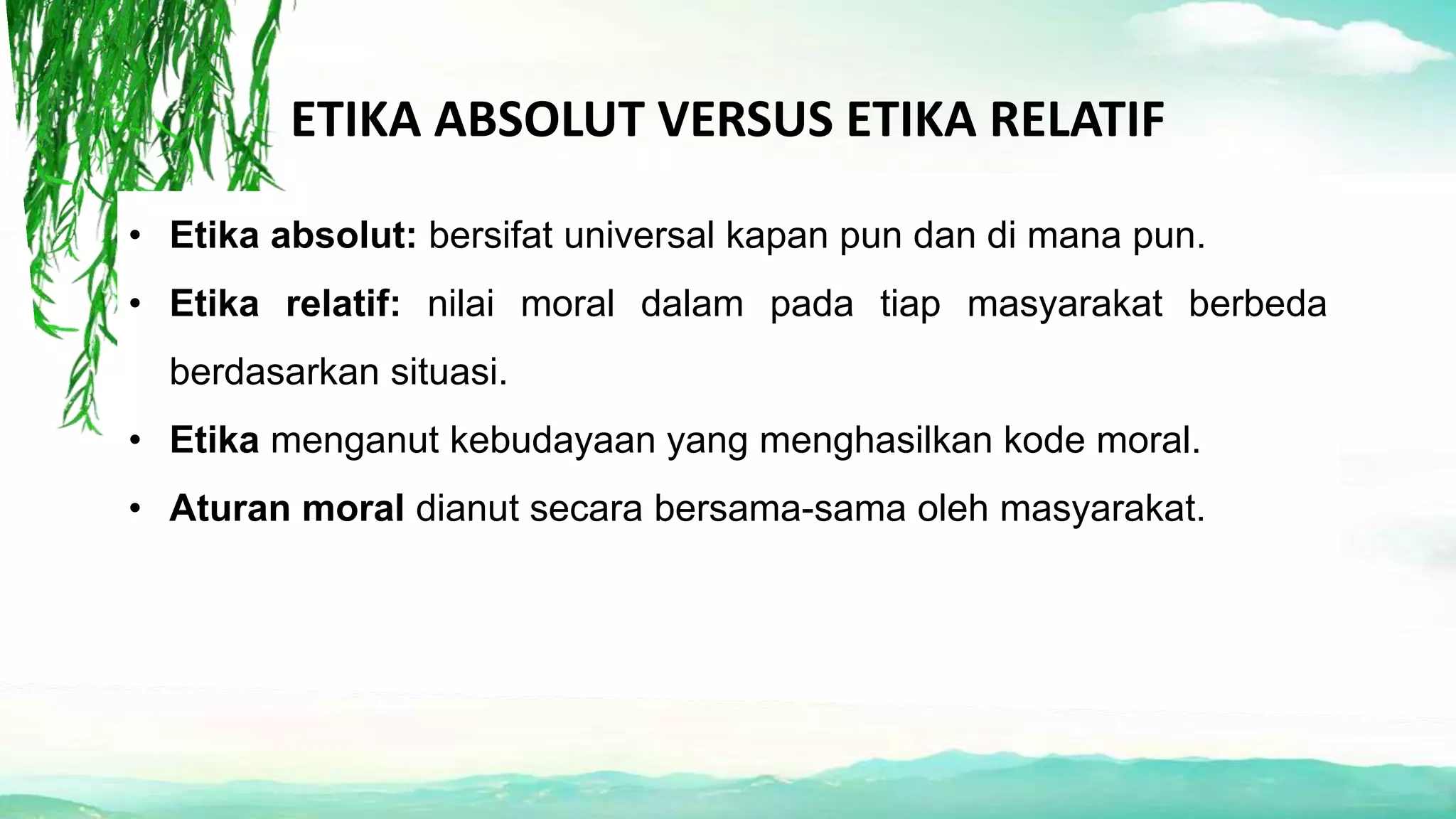 ETIKA ABSOLUT VERSUS ETIKA RELATIF

• Etika absolut: bersifat universal kapan pun dan di mana pun.
• Etika relatif: nilai moral dalam pada tiap masyarakat berbeda berdasarkan situasi.
• Etika menganut kebudayaan yang menghasilkan kode moral.
• Aturan moral dianut secara bersama-sama oleh masyarakat.